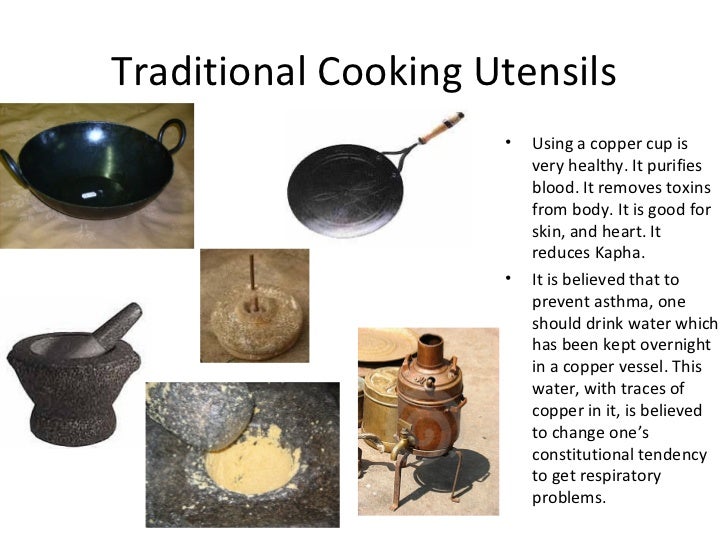 Traditional Cooking Utensils

• Using a copper cup is very healthy. It purifies blood. It removes toxins from body. It is good for skin, and heart. It reduces Kapha.

• It is believed that to prevent asthma, one should drink water which has been kept overnight in a copper vessel. This water, with traces of copper in it, is believed to change one's constitutional tendency to get respiratory problems.